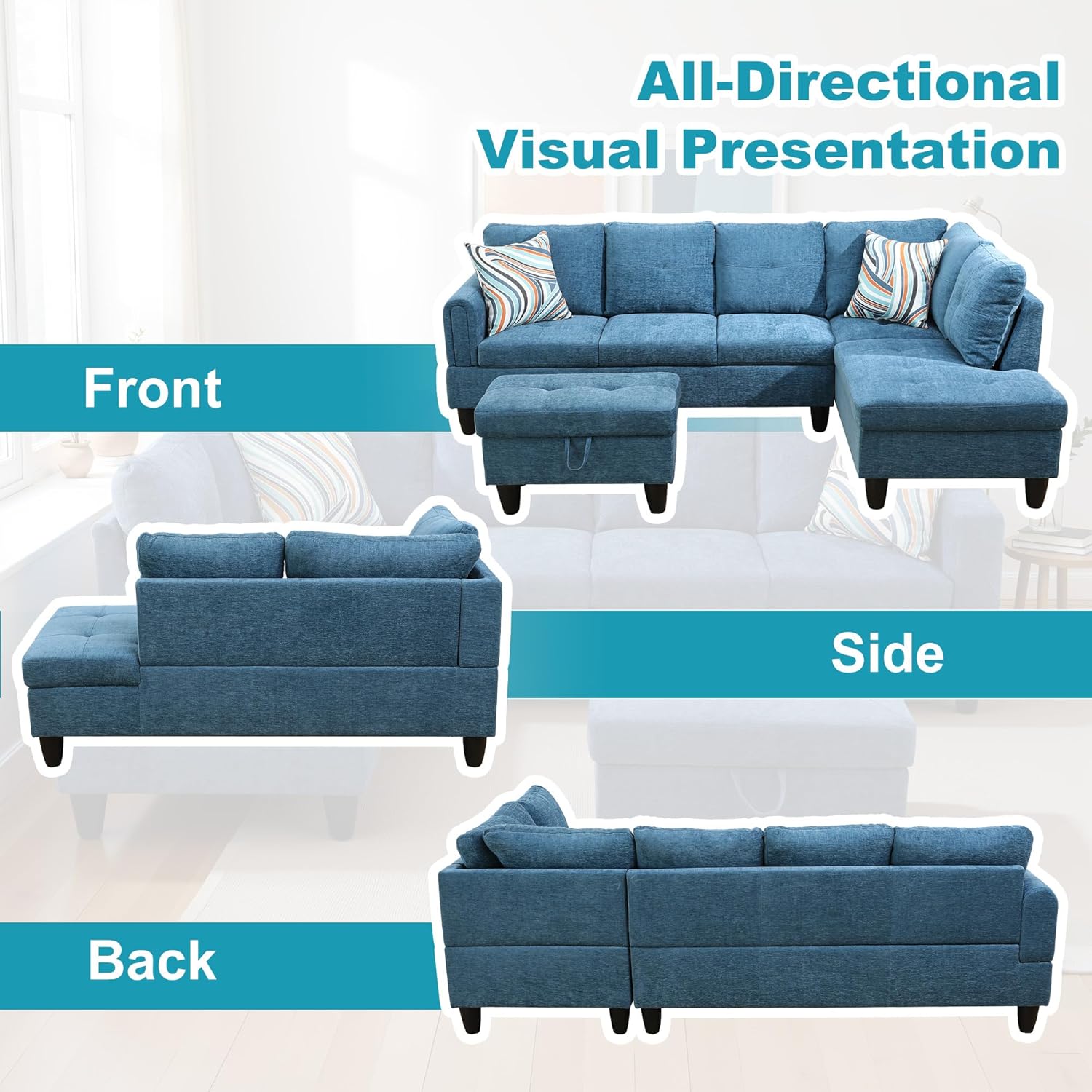 All-Directional Visual Presentation

Front

Side

Back